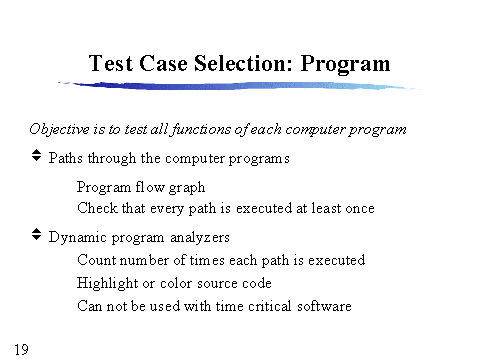 Test Case Selection: Program

Objective is to test all functions of each computer program

Paths through the computer programs

Program flow graph

Check that every path is executed at least once

Dynamic program analyzers

Count number of times each path is executed

Highlight or color source code

Can not be used with time critical software

19